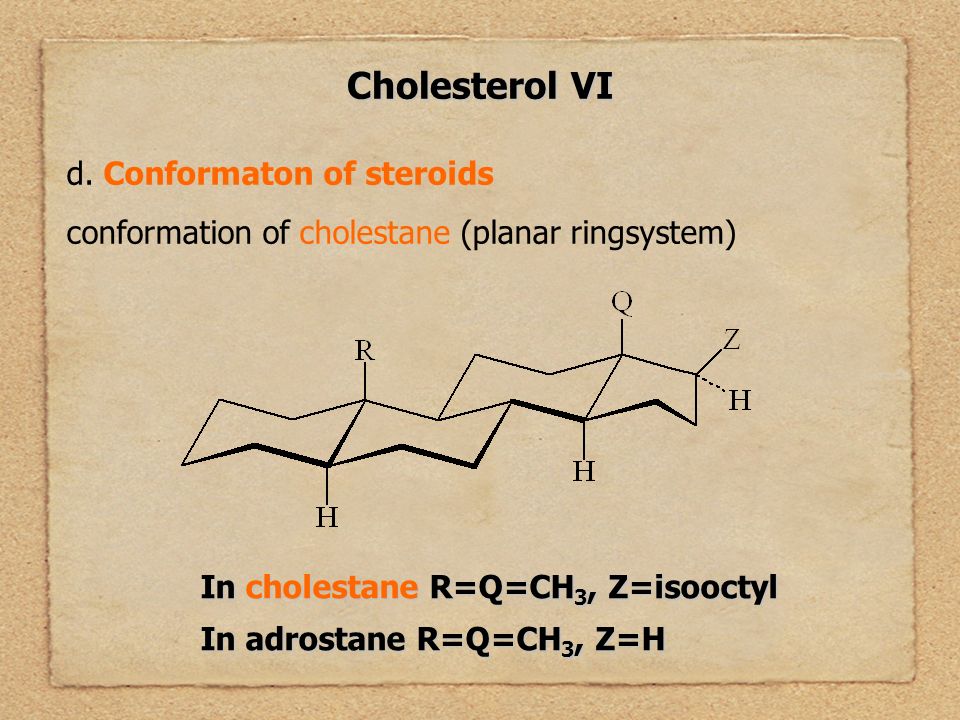 Cholesterol VI

d. Conformaton of steroids

conformation of cholestane (planar ringsystem)

Q
R
Z
H
H
H

In cholestane R=Q=$CH_3$, Z=isooctyl

In adrostane R=Q=$CH_3$, Z=H